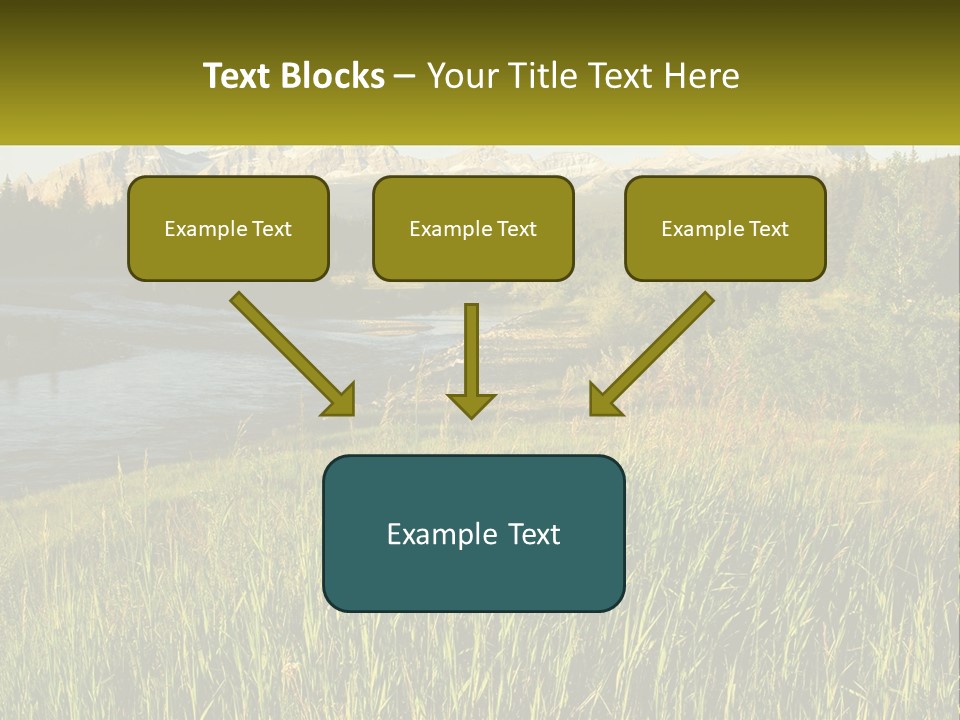 Text Blocks – Your Title Text Here

Example Text

Example Text

Example Text

Example Text